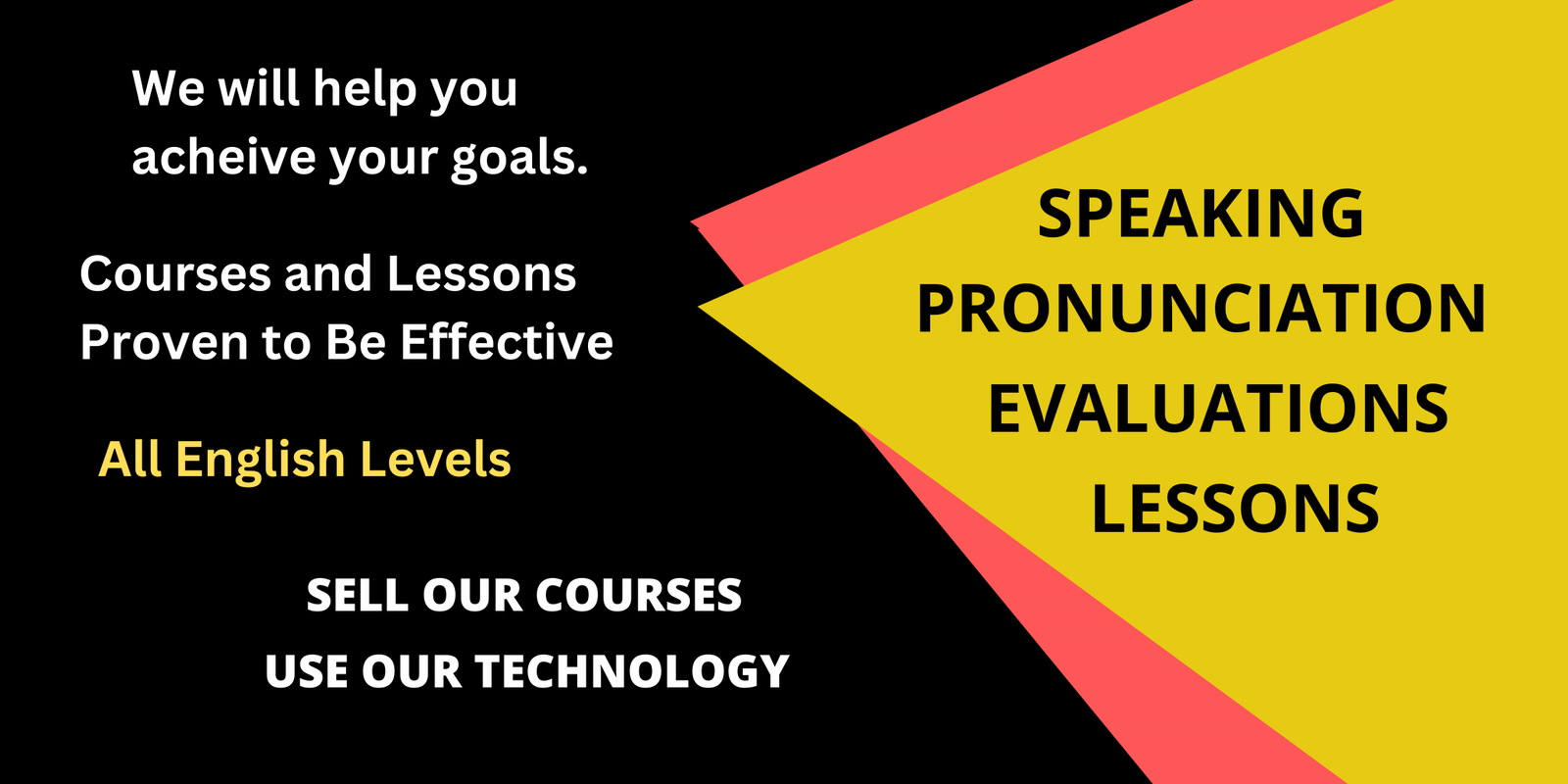 We will help you acheive your goals.

Courses and Lessons Proven to Be Effective

All English Levels

SELL OUR COURSES
USE OUR TECHNOLOGY

SPEAKING
PRONUNCIATION
EVALUATIONS
LESSONS